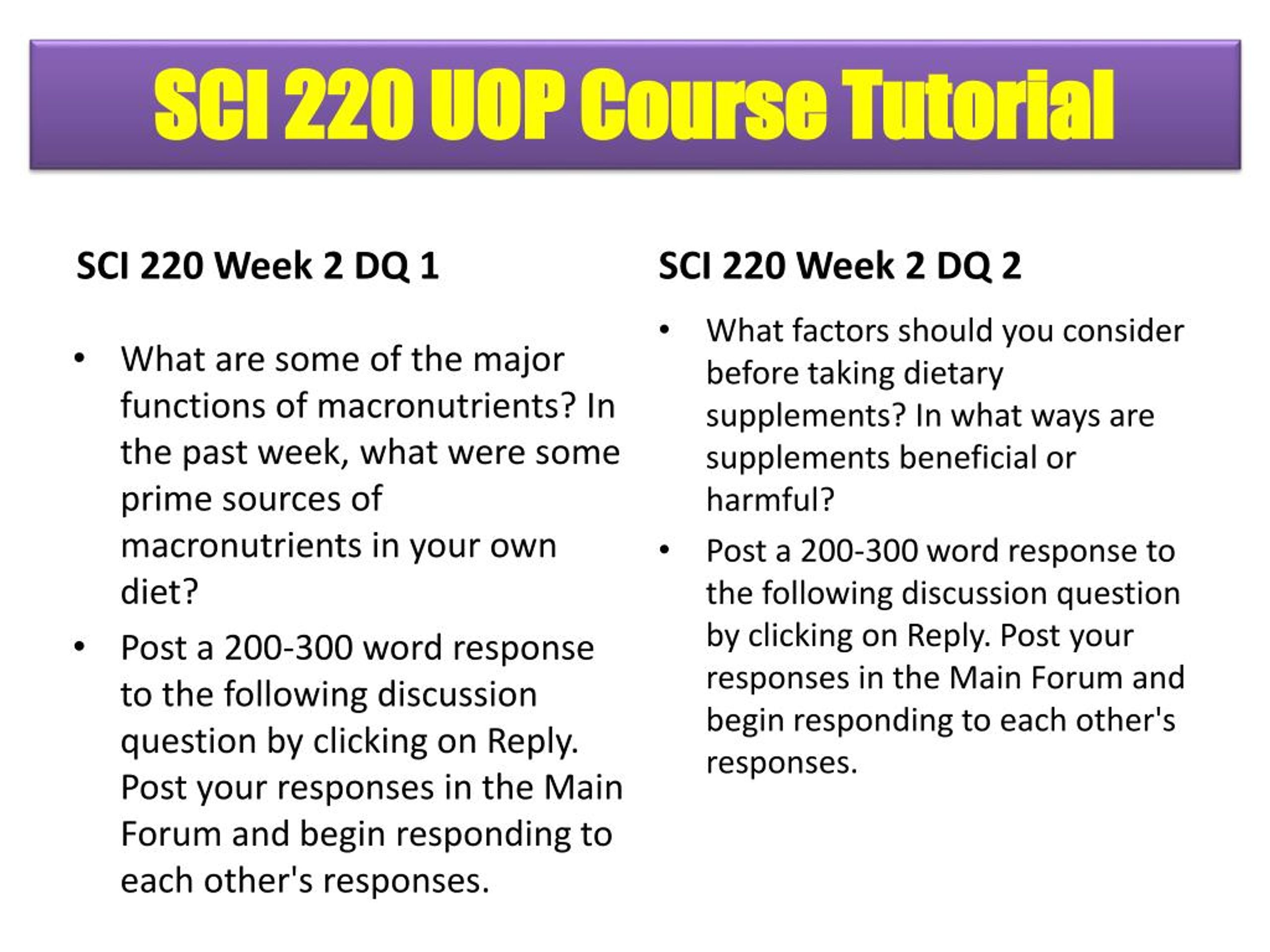 SCI 220 UOP Course Tutorial

SCI 220 Week 2 DQ 1

• What are some of the major functions of macronutrients? In the past week, what were some prime sources of macronutrients in your own diet?

• Post a 200-300 word response to the following discussion question by clicking on Reply. Post your responses in the Main Forum and begin responding to each other's responses.

SCI 220 Week 2 DQ 2

• What factors should you consider before taking dietary supplements? In what ways are supplements beneficial or harmful?

• Post a 200-300 word response to the following discussion question by clicking on Reply. Post your responses in the Main Forum and begin responding to each other's responses.